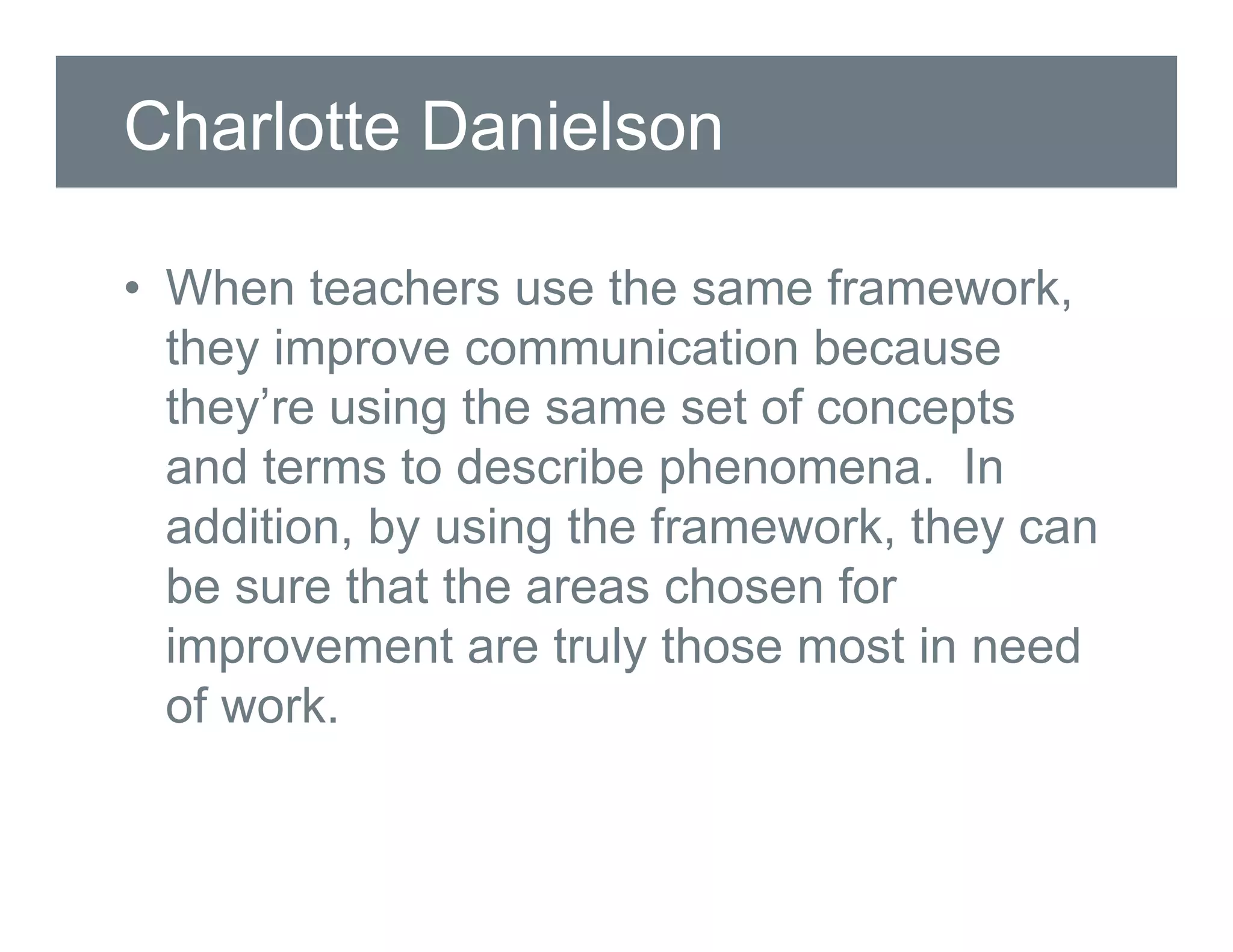 Charlotte Danielson

• When teachers use the same framework, they improve communication because they’re using the same set of concepts and terms to describe phenomena. In addition, by using the framework, they can be sure that the areas chosen for improvement are truly those most in need of work.